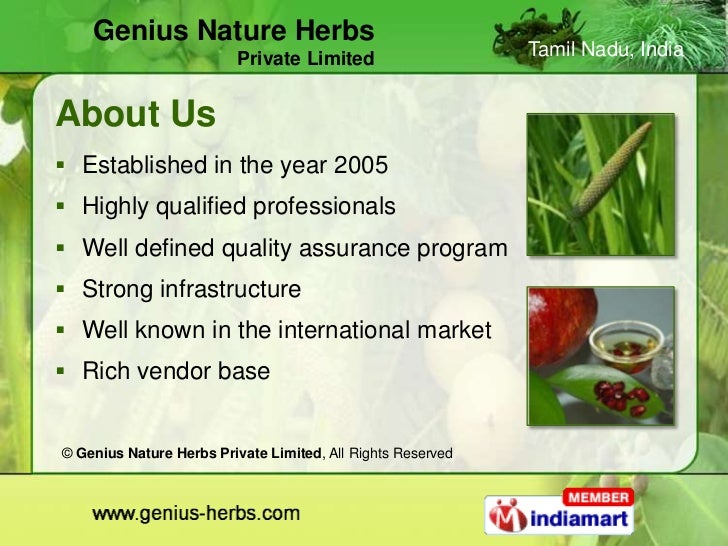 Genius Nature Herbs
Private Limited

Tamil Nadu, India

About Us

▪ Established in the year 2005
▪ Highly qualified professionals
▪ Well defined quality assurance program
▪ Strong infrastructure
▪ Well known in the international market
▪ Rich vendor base

© Genius Nature Herbs Private Limited, All Rights Reserved

www.genius-herbs.com

MEMBER
indiamart